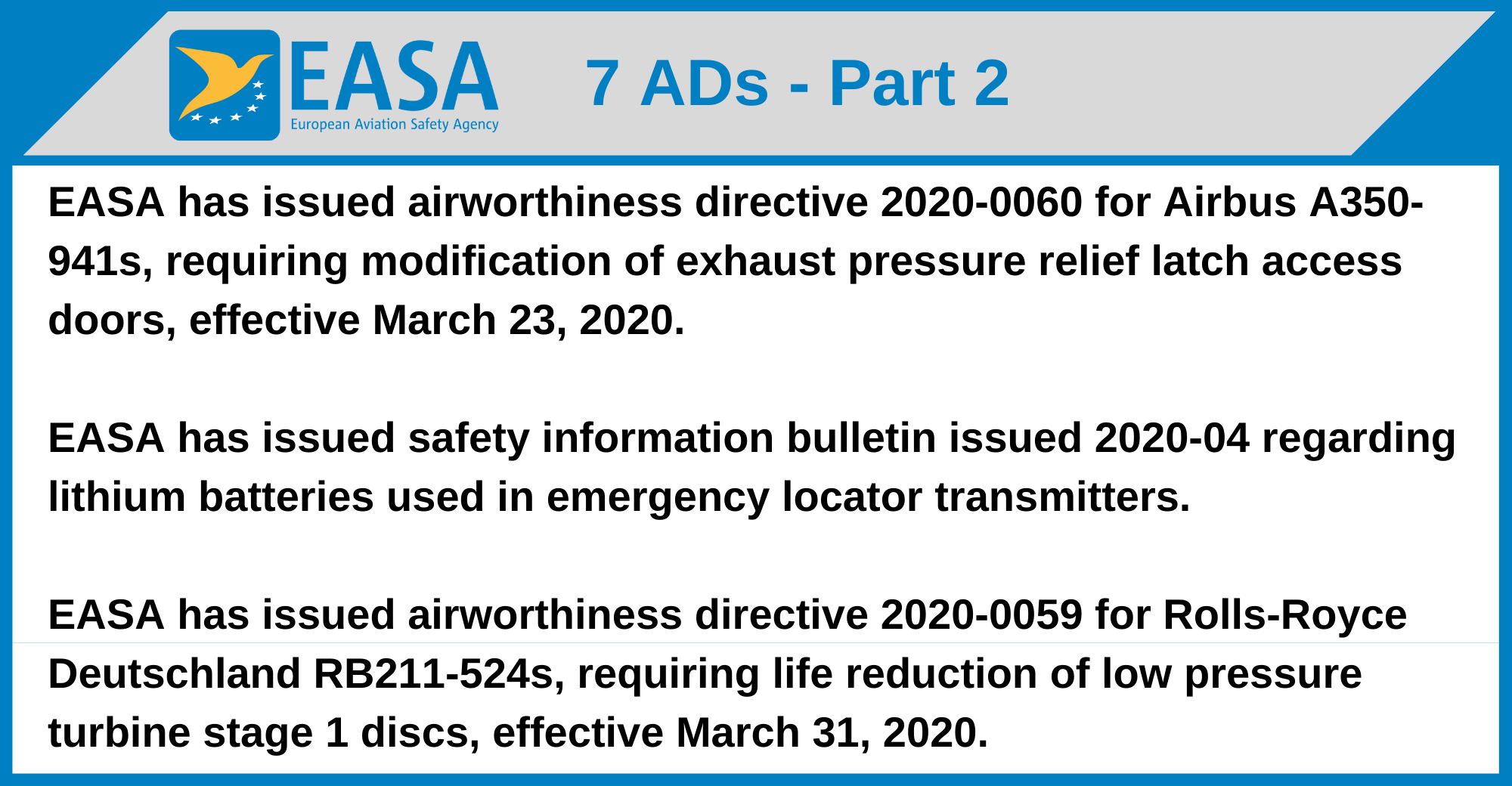 EASA
European Aviation Safety Agency

7 ADs - Part 2

EASA has issued airworthiness directive 2020-0060 for Airbus A350-941s, requiring modification of exhaust pressure relief latch access doors, effective March 23, 2020.

EASA has issued safety information bulletin issued 2020-04 regarding lithium batteries used in emergency locator transmitters.

EASA has issued airworthiness directive 2020-0059 for Rolls-Royce Deutschland RB211-524s, requiring life reduction of low pressure turbine stage 1 discs, effective March 31, 2020.